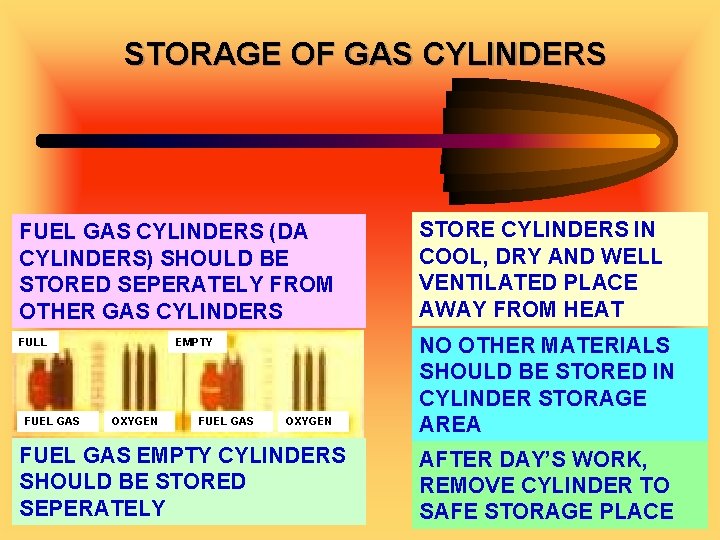 STORAGE OF GAS CYLINDERS

FUEL GAS CYLINDERS (DA CYLINDERS) SHOULD BE STORED SEPERATELY FROM OTHER GAS CYLINDERS

FULL

EMPTY

FUEL GAS

OXYGEN

FUEL GAS

OXYGEN

FUEL GAS EMPTY CYLINDERS SHOULD BE STORED SEPERATELY

STORE CYLINDERS IN COOL, DRY AND WELL VENTILATED PLACE AWAY FROM HEAT

NO OTHER MATERIALS SHOULD BE STORED IN CYLINDER STORAGE AREA

AFTER DAY'S WORK, REMOVE CYLINDER TO SAFE STORAGE PLACE